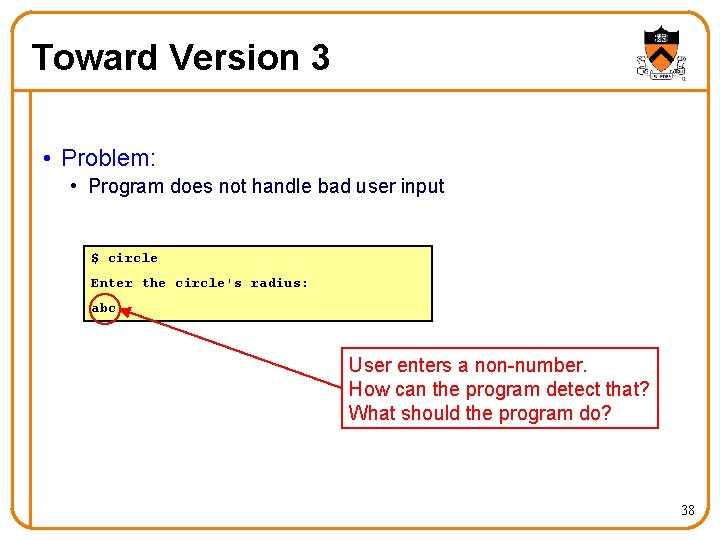 Toward Version 3

• Problem:
  • Program does not handle bad user input

$ circle
Enter the circle's radius:
abc

User enters a non-number.
How can the program detect that?
What should the program do?

38